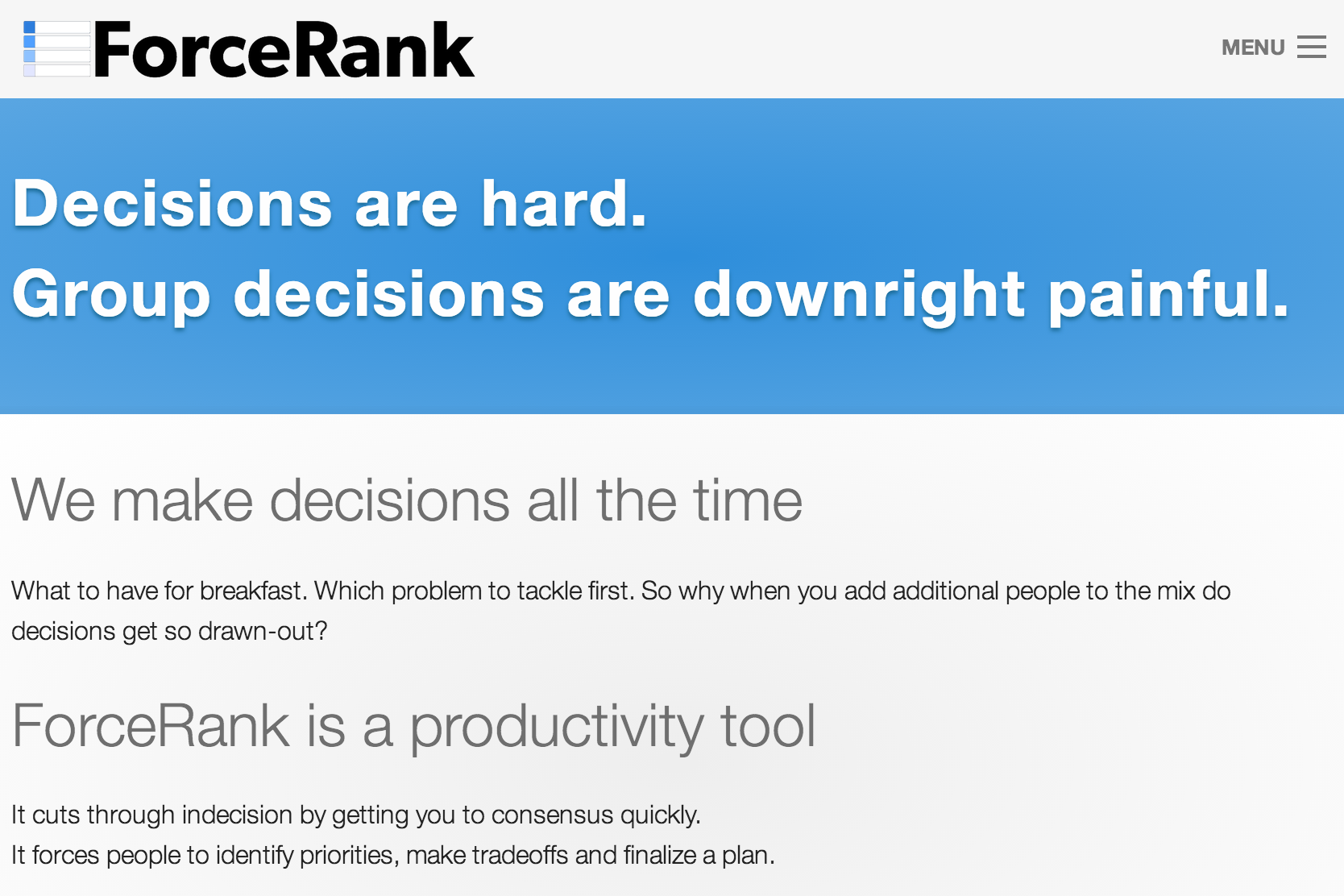 ForceRank

MENU

Decisions are hard.
Group decisions are downright painful.

We make decisions all the time

What to have for breakfast. Which problem to tackle first. So why when you add additional people to the mix do decisions get so drawn-out?

ForceRank is a productivity tool

It cuts through indecision by getting you to consensus quickly.
It forces people to identify priorities, make tradeoffs and finalize a plan.